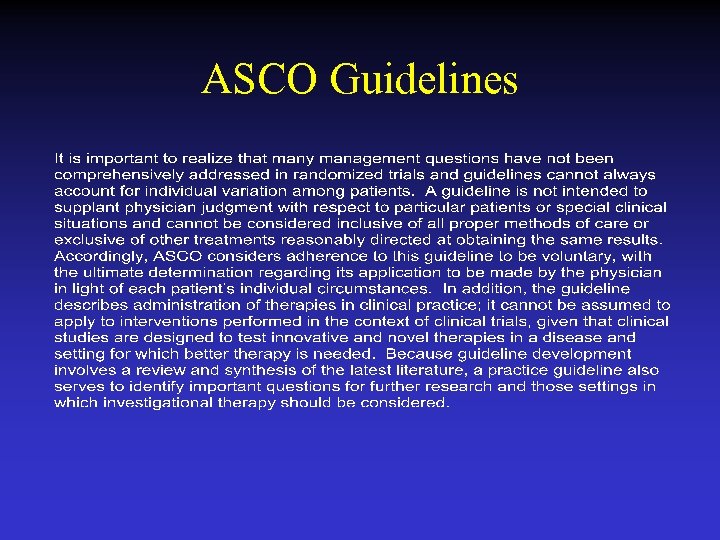 ASCO Guidelines

It is important to realize that many management questions have not been comprehensively addressed in randomized trials and guidelines cannot always account for individual variation among patients. A guideline is not intended to supplant physician judgment with respect to particular patients or special clinical situations and cannot be considered inclusive of all proper methods of care or exclusive of other treatments reasonably directed at obtaining the same results. Accordingly, ASCO considers adherence to this guideline to be voluntary, with the ultimate determination regarding its application to be made by the physician in light of each patient's individual circumstances. In addition, the guideline describes administration of therapies in clinical practice; it cannot be assumed to apply to interventions performed in the context of clinical trials, given that clinical studies are designed to test innovative and novel therapies in a disease and setting for which better therapy is needed. Because guideline development involves a review and synthesis of the latest literature, a practice guideline also serves to identify important questions for further research and those settings in which investigational therapy should be considered.